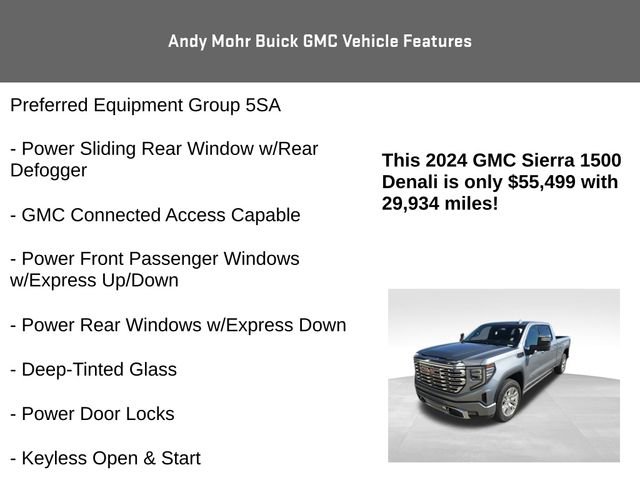 Andy Mohr Buick GMC Vehicle Features

Preferred Equipment Group 5SA

- Power Sliding Rear Window w/Rear Defogger

- GMC Connected Access Capable

- Power Front Passenger Windows w/Express Up/Down

- Power Rear Windows w/Express Down

- Deep-Tinted Glass

- Power Door Locks

- Keyless Open & Start

This 2024 GMC Sierra 1500 Denali is only $55,499 with 29,934 miles!